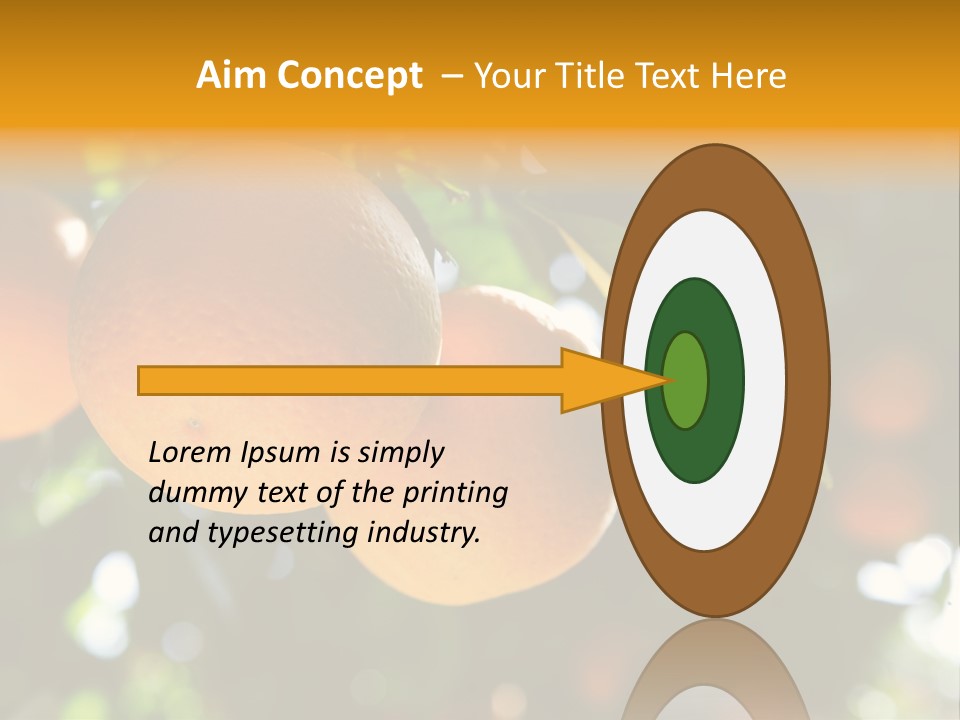 Aim Concept – Your Title Text Here

Lorem Ipsum is simply dummy text of the printing and typesetting industry.